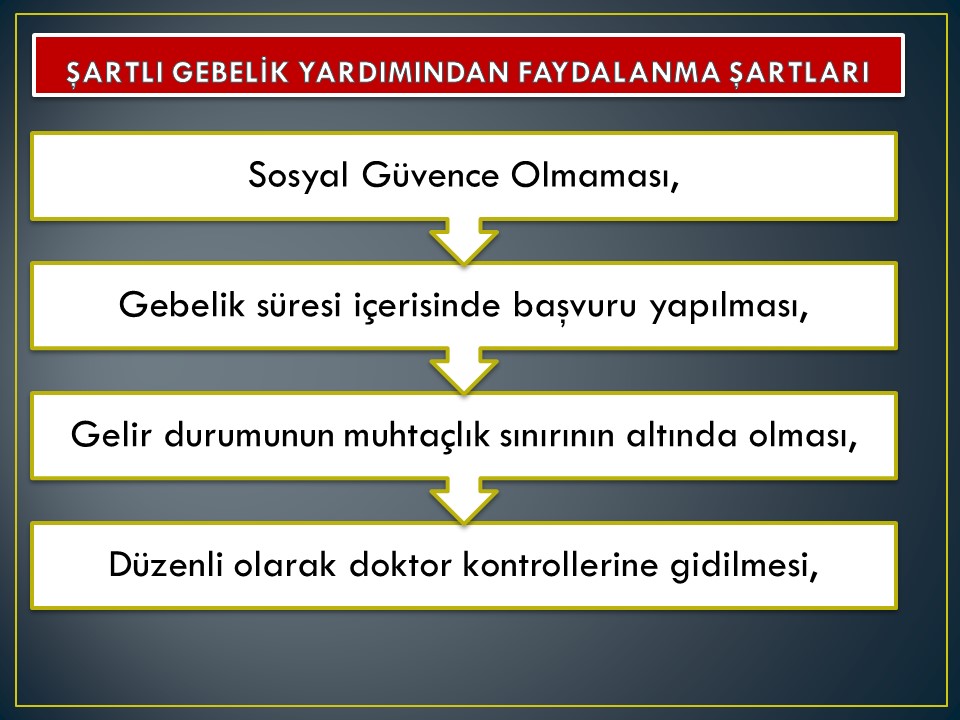 ŞARTLI GEBELİK YARDIMINDAN FAYDALANMA ŞARTLARI

Sosyal Güvence Olmaması,

Gebelik süresi içerisinde başvuru yapılması,

Gelir durumunun muhtaçlık sınırının altında olması,

Düzenli olarak doktor kontrollerine gidilmesi,